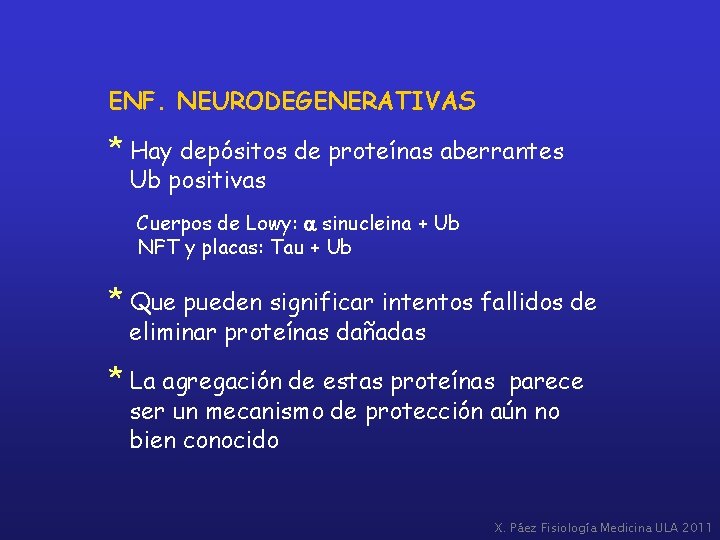 ENF. NEURODEGENERATIVAS

* Hay depósitos de proteínas aberrantes Ub positivas

Cuerpos de Lowy: $\alpha$ sinucleina + Ub
NFT y placas: Tau + Ub

* Que pueden significar intentos fallidos de eliminar proteínas dañadas

* La agregación de estas proteínas parece ser un mecanismo de protección aún no bien conocido

X. Páez Fisiología Medicina ULA 2011